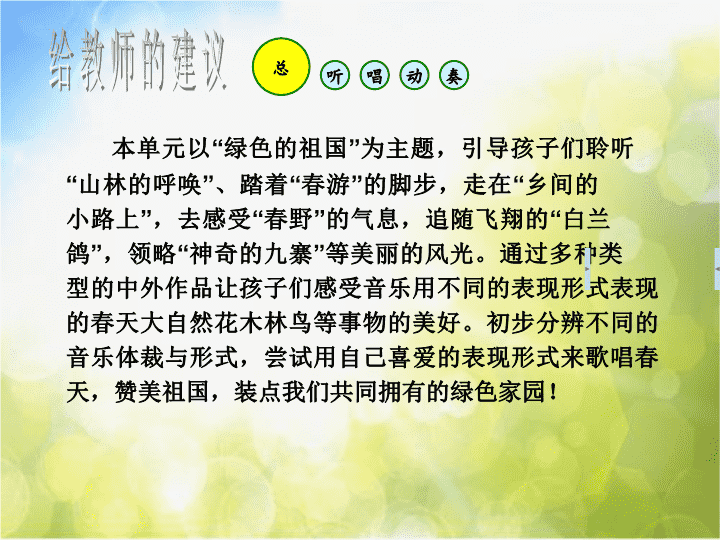 给教师的建议

总

听 唱 动 奏

本单元以“绿色的祖国”为主题，引导孩子们聆听“山林的呼唤”、踏着“春游”的脚步，走在“乡间的小路上”，去感受“春野”的气息，追随飞翔的“白兰鸽”，领略“神奇的九寨”等美丽的风光。通过多种类型的中外作品让孩子们感受音乐用不同的表现形式表现的春天大自然花木林鸟等事物的美好。初步分辨不同的音乐体裁与形式，尝试用自己喜爱的表现形式来歌唱春天，赞美祖国，装点我们共同拥有的绿色家园！